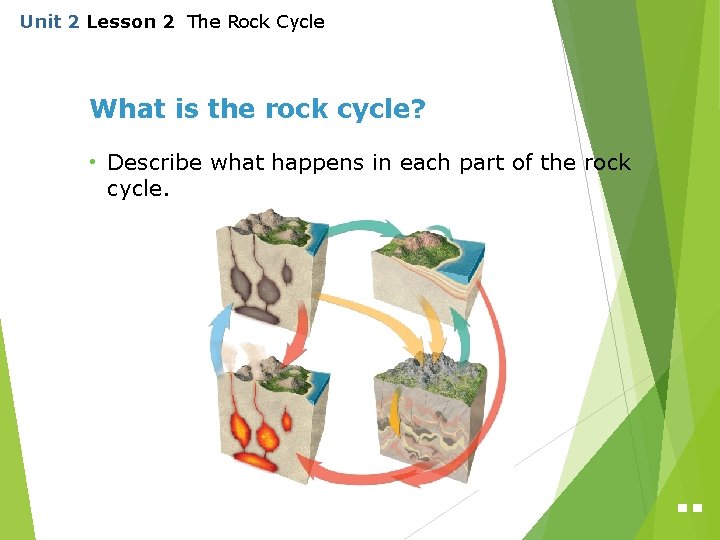 Unit 2 Lesson 2 The Rock Cycle

What is the rock cycle?

• Describe what happens in each part of the rock cycle.